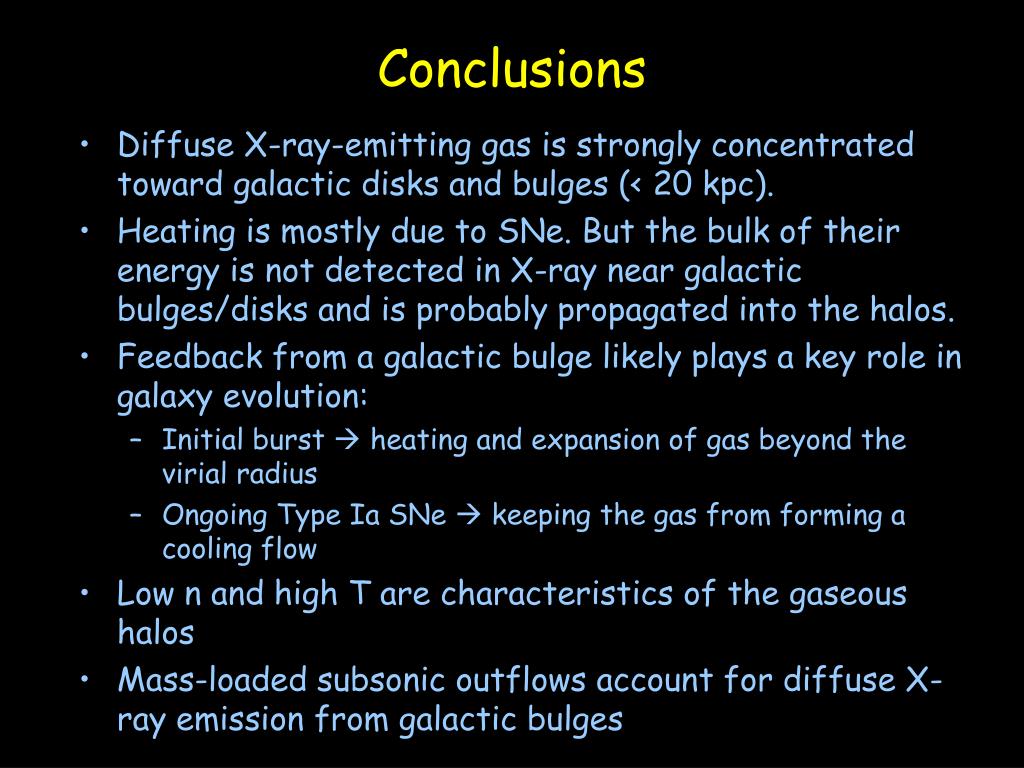 Conclusions

• Diffuse X-ray-emitting gas is strongly concentrated toward galactic disks and bulges (< 20 kpc).

• Heating is mostly due to SNe. But the bulk of their energy is not detected in X-ray near galactic bulges/disks and is probably propagated into the halos.

• Feedback from a galactic bulge likely plays a key role in galaxy evolution:

– Initial burst → heating and expansion of gas beyond the virial radius

– Ongoing Type Ia SNe → keeping the gas from forming a cooling flow

• Low n and high T are characteristics of the gaseous halos

• Mass-loaded subsonic outflows account for diffuse X-ray emission from galactic bulges